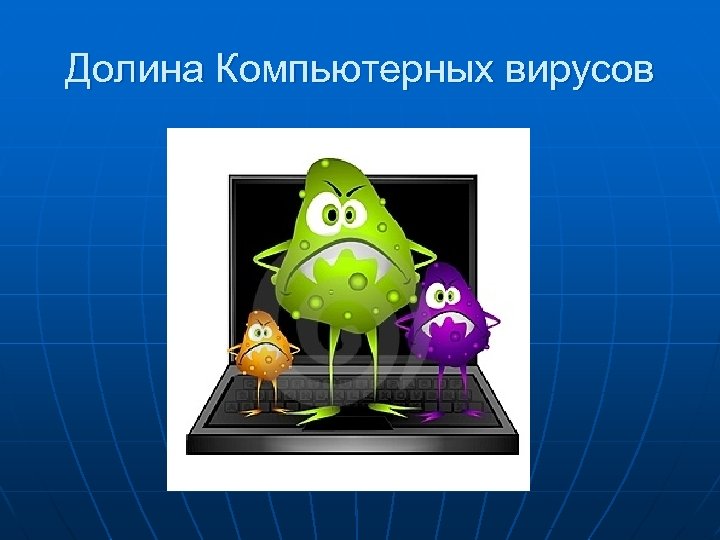 Долина Компьютерных вирусов